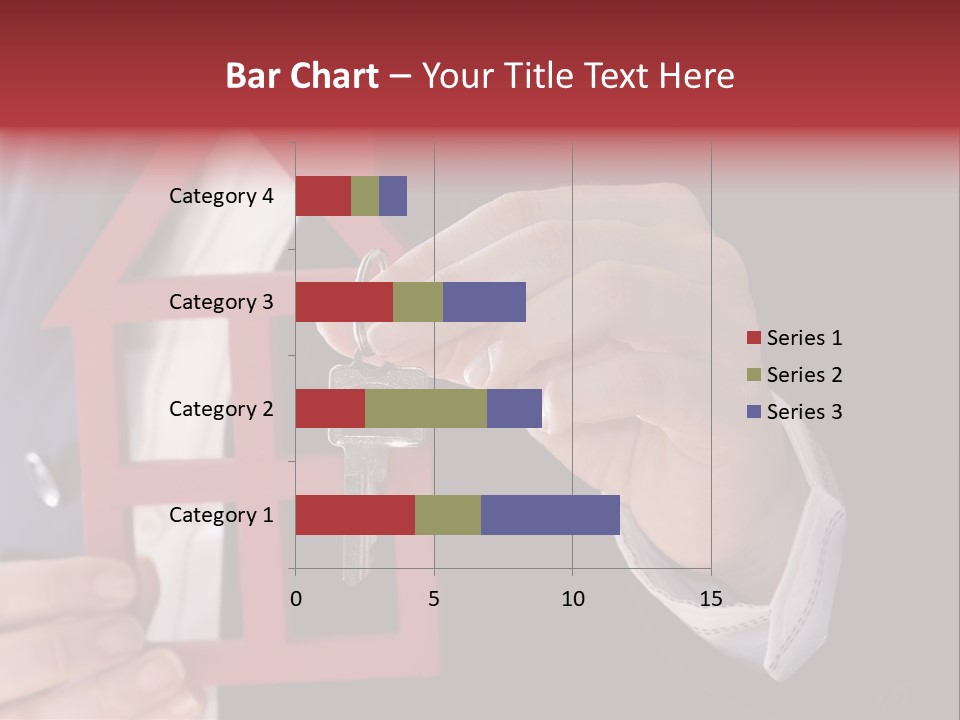 Bar Chart – Your Title Text Here

Category 4
Category 3
Category 2
Category 1

0
5
10
15

Series 1
Series 2
Series 3